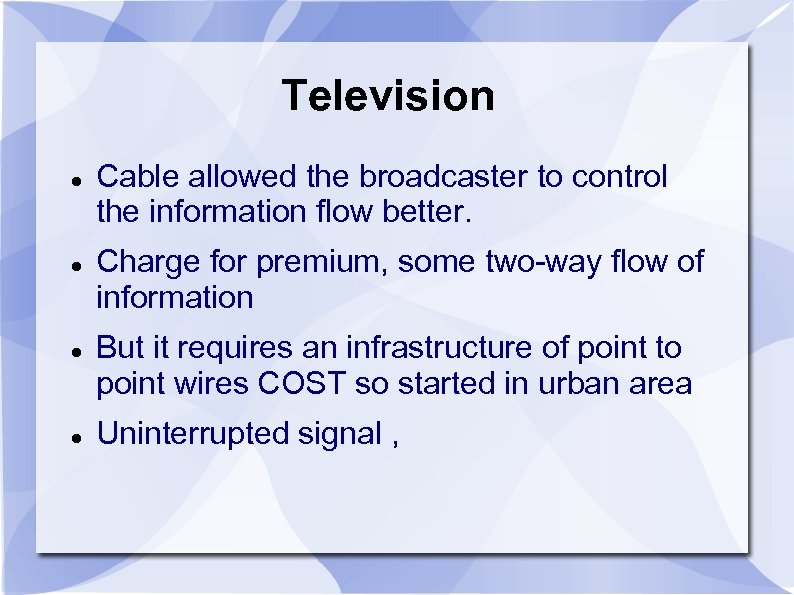 Television

- Cable allowed the broadcaster to control the information flow better.
- Charge for premium, some two-way flow of information
- But it requires an infrastructure of point to point wires COST so started in urban area
- Uninterrupted signal ,